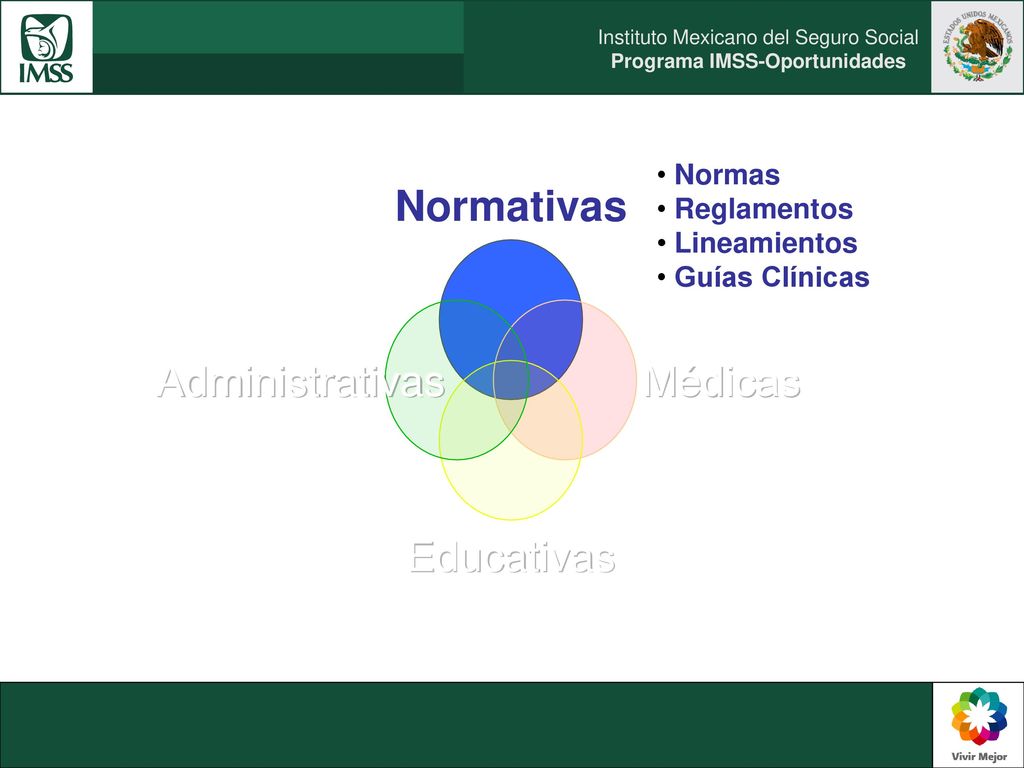 IMSS

Instituto Mexicano del Seguro Social
Programa IMSS-Oportunidades

ESTADOS UNIDOS MEXICANOS

Normativas

• Normas
• Reglamentos
• Lineamientos
• Guías Clínicas

Administrativas

Médicas

Educativas

Vivir Mejor